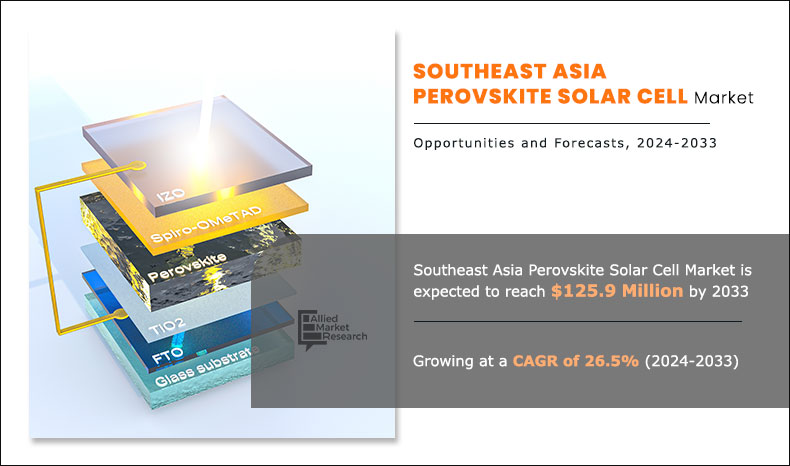 SOUTHEAST ASIA PEROVSKITE SOLAR CELL Market

Opportunities and Forecasts, 2024-2033

IZO

Spiro-OMeTAD

Perovskite

TiO2

FTO

Glass substrate

Allied Market Research

Southeast Asia Perovskite Solar Cell Market is expected to reach $125.9 Million by 2033

Growing at a CAGR of 26.5% (2024-2033)